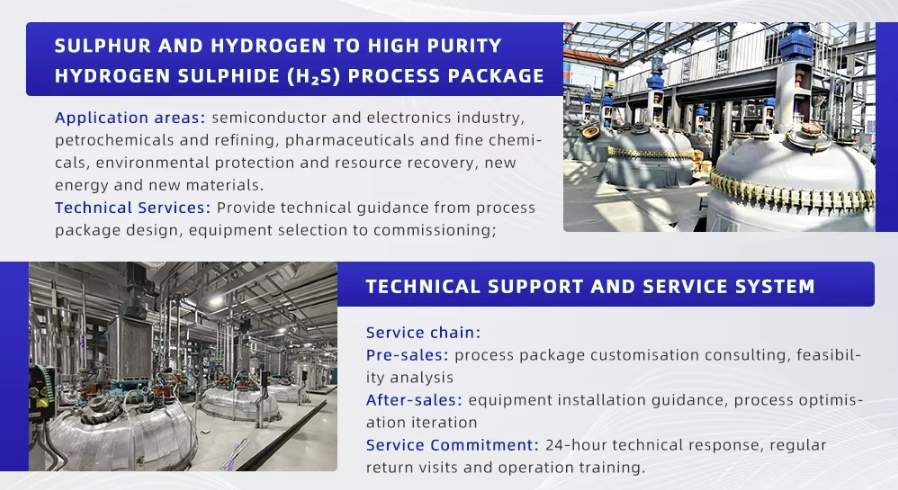 SULPHUR AND HYDROGEN TO HIGH PURITY HYDROGEN SULPHIDE ($H_2S$) PROCESS PACKAGE

Application areas: semiconductor and electronics industry, petrochemicals and refining, pharmaceuticals and fine chemicals, environmental protection and resource recovery, new energy and new materials.
Technical Services: Provide technical guidance from process package design, equipment selection to commissioning;

TECHNICAL SUPPORT AND SERVICE SYSTEM

Service chain:
Pre-sales: process package customisation consulting, feasibility analysis
After-sales: equipment installation guidance, process optimisation iteration
Service Commitment: 24-hour technical response, regular return visits and operation training.